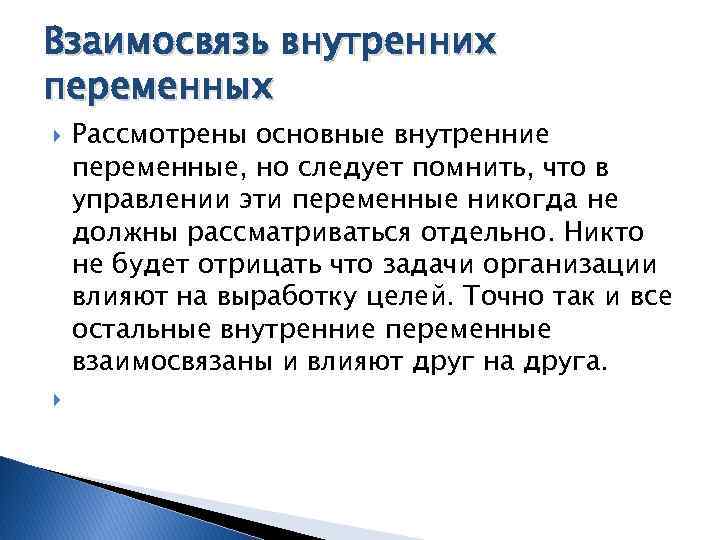 Взаимосвязь внутренних переменных

Рассмотрены основные внутренние переменные, но следует помнить, что в управлении эти переменные никогда не должны рассматриваться отдельно. Никто не будет отрицать что задачи организации влияют на выработку целей. Точно так и все остальные внутренние переменные взаимосвязаны и влияют друг на друга.